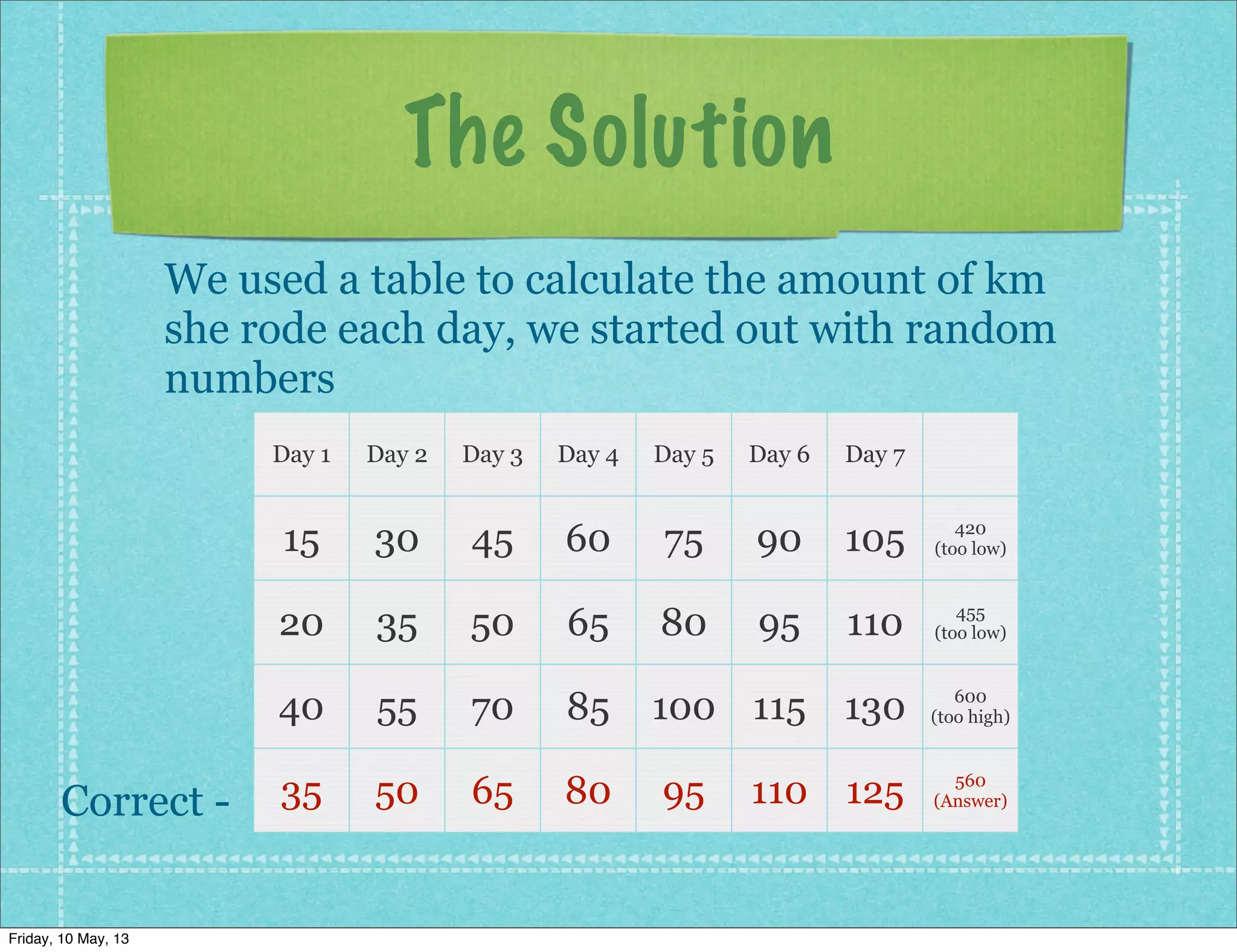 The Solution

We used a table to calculate the amount of km she rode each day, we started out with random numbers

| Day 1 | Day 2 | Day 3 | Day 4 | Day 5 | Day 6 | Day 7 | |
|---|---|---|---|---|---|---|---|
| 15 | 30 | 45 | 60 | 75 | 90 | 105 | 420 (too low) |
| 20 | 35 | 50 | 65 | 80 | 95 | 110 | 455 (too low) |
| 40 | 55 | 70 | 85 | 100 | 115 | 130 | 600 (too high) |
| 35 | 50 | 65 | 80 | 95 | 110 | 125 | 560 (Answer) |

Correct -

Friday, 10 May, 13